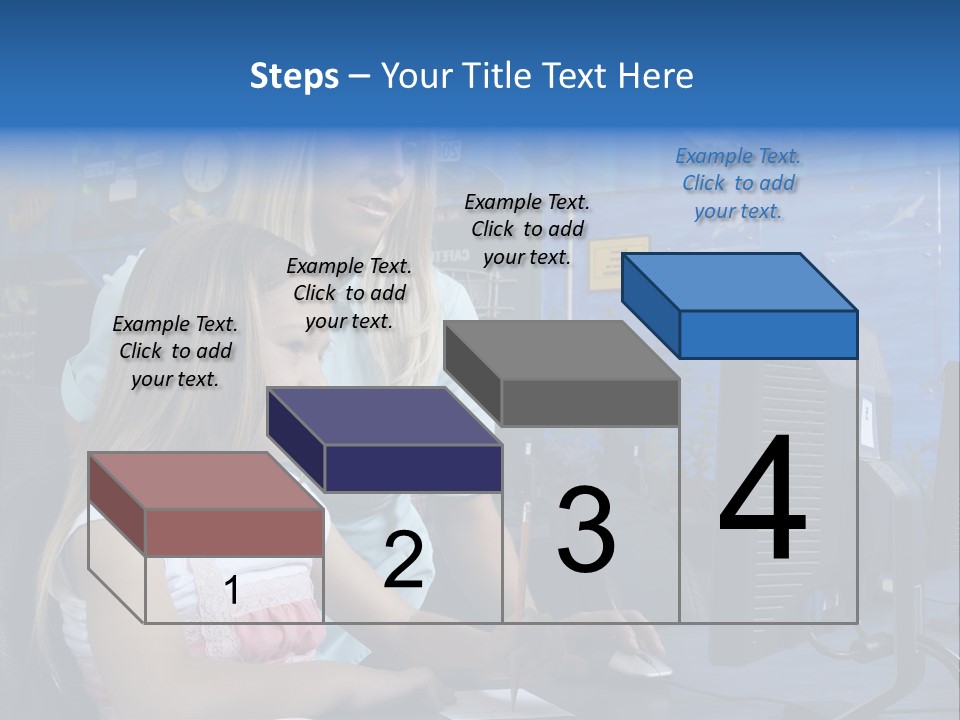 Steps – Your Title Text Here

Example Text. Click to add your text.

Example Text. Click to add your text.

Example Text. Click to add your text.

Example Text. Click to add your text.

1

2

3

4